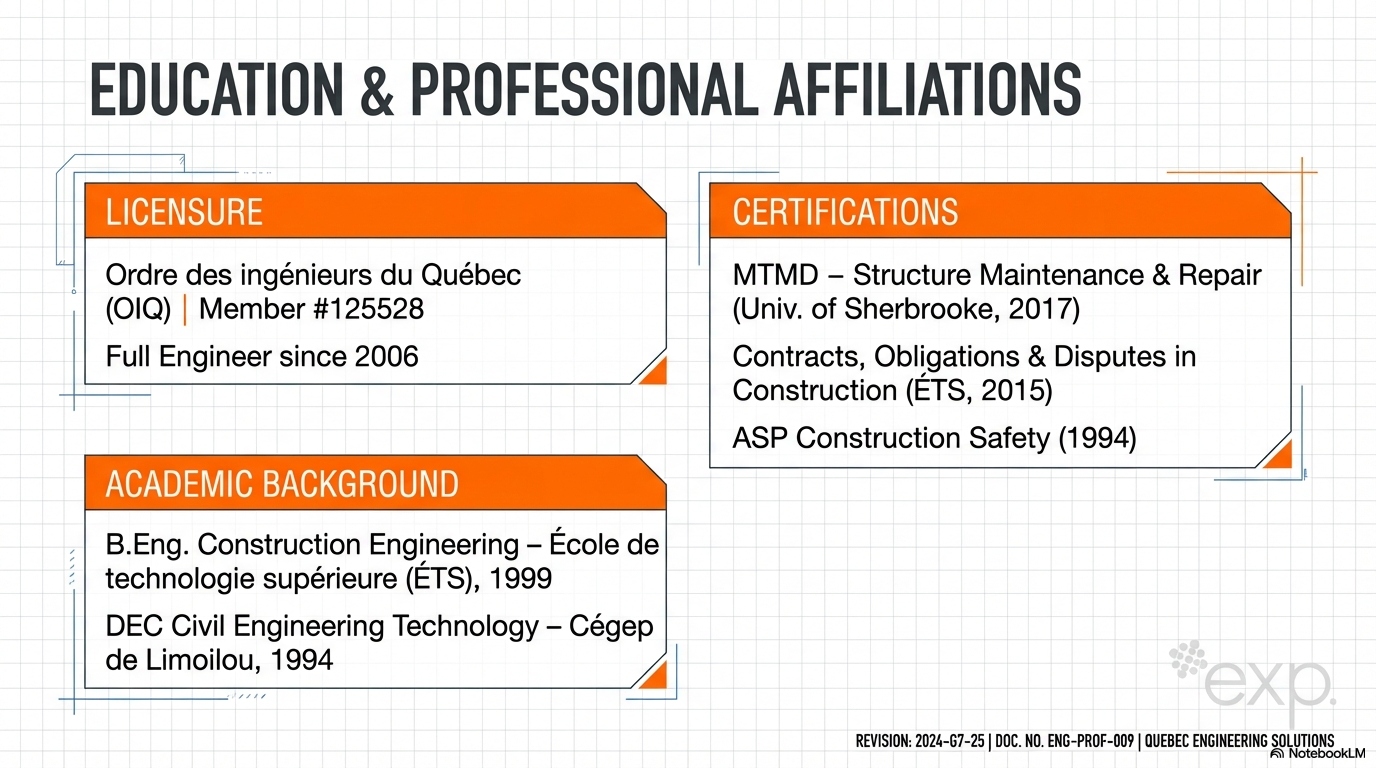 EDUCATION & PROFESSIONAL AFFILIATIONS

LICENSURE

Ordre des ingénieurs du Québec (OIQ) | Member #125528

Full Engineer since 2006

ACADEMIC BACKGROUND

B.Eng. Construction Engineering – École de technologie supérieure (ÉTS), 1999

DEC Civil Engineering Technology – Cégep de Limoilou, 1994

CERTIFICATIONS

MTMD – Structure Maintenance & Repair (Univ. of Sherbrooke, 2017)

Contracts, Obligations & Disputes in Construction (ÉTS, 2015)

ASP Construction Safety (1994)

exp.

REVISION: 2024-G7-25 | DOC. NO. ENG-PROF-009 | QUEBEC ENGINEERING SOLUTIONS

NotebookLM